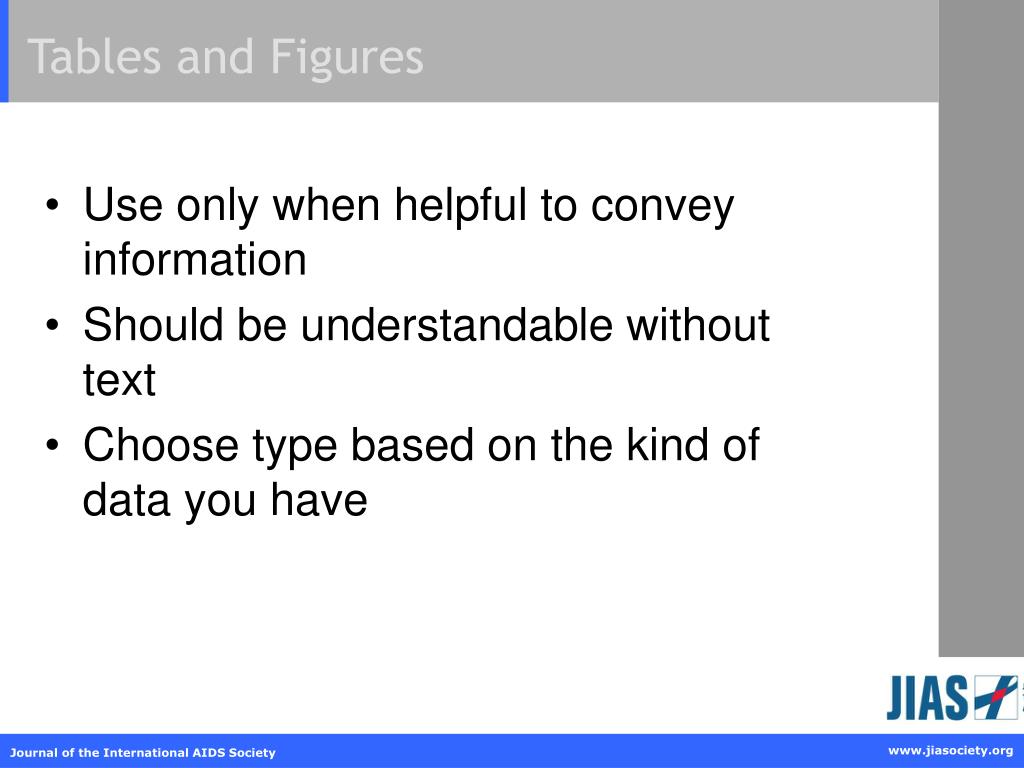 Tables and Figures

• Use only when helpful to convey information
• Should be understandable without text
• Choose type based on the kind of data you have

JIAS

Journal of the International AIDS Society

www.jiasociety.org